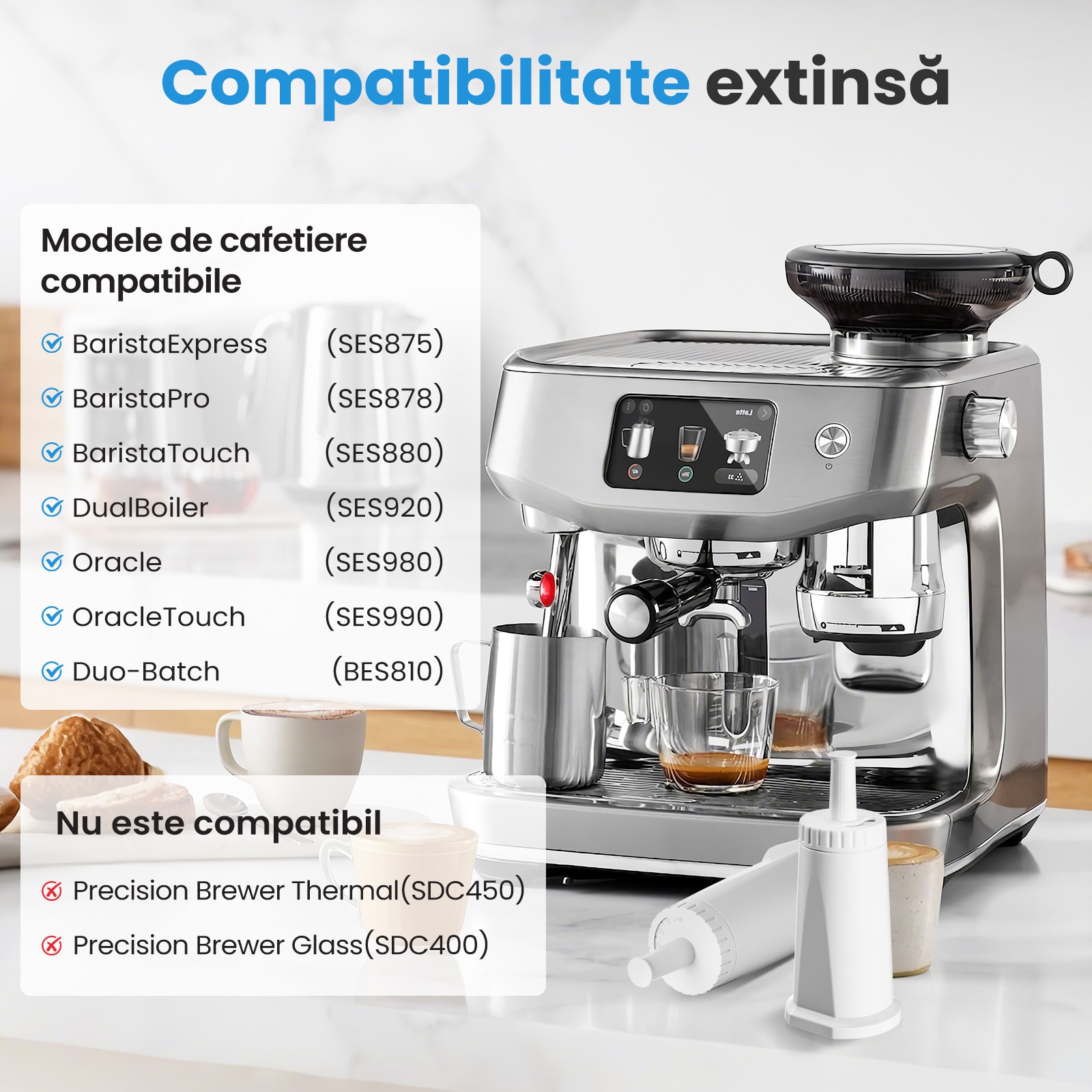 Compatibilitate extinsă

Modele de cafetiere compatibile

BaristaExpress (SES875)
BaristaPro (SES878)
BaristaTouch (SES880)
DualBoiler (SES920)
Oracle (SES980)
OracleTouch (SES990)
Duo-Batch (BES810)

Nu este compatibil

Precision Brewer Thermal(SDC450)
Precision Brewer Glass(SDC400)